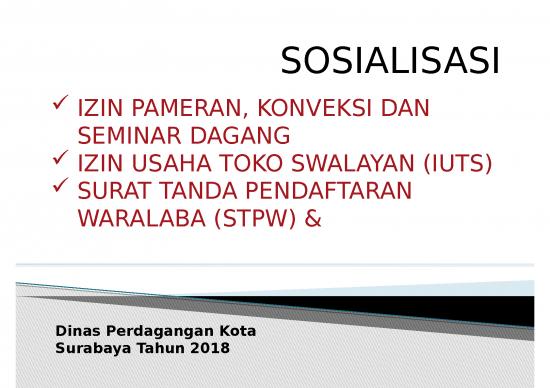 SOSIALISASI

✓ IZIN PAMERAN, KONVEKSI DAN SEMINAR DAGANG
✓ IZIN USAHA TOKO SWALAYAN (IUTS)
✓ SURAT TANDA PENDAFTARAN WARALABA (STPW) &

Dinas Perdagangan Kota Surabaya Tahun 2018